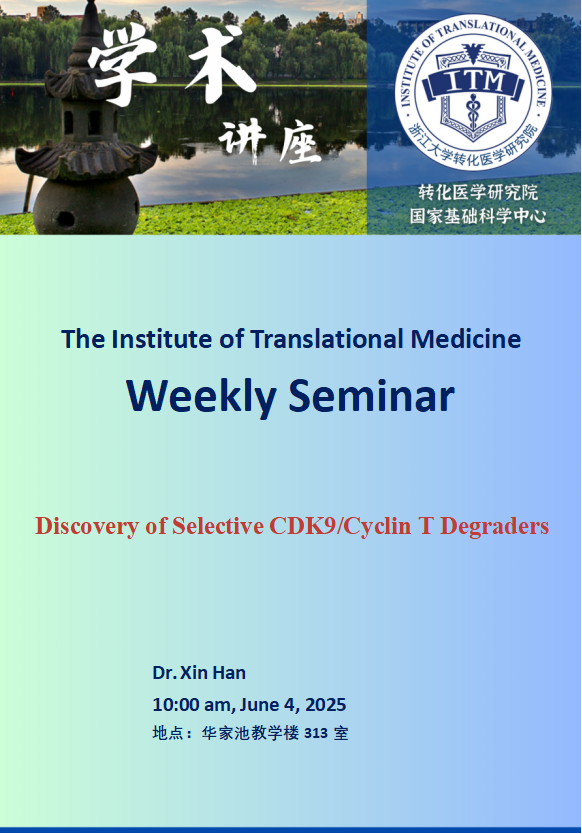 学术

讲座

INSTITUTE OF TRANSLATIONAL MEDICINE

ITM

浙江大学转化医学研究院

转化医学研究院
国家基础科学中心

The Institute of Translational Medicine

Weekly Seminar

Discovery of Selective CDK9/Cyclin T Degraders

Dr. Xin Han

10:00 am, June 4, 2025

地点：华家池教学楼 313 室